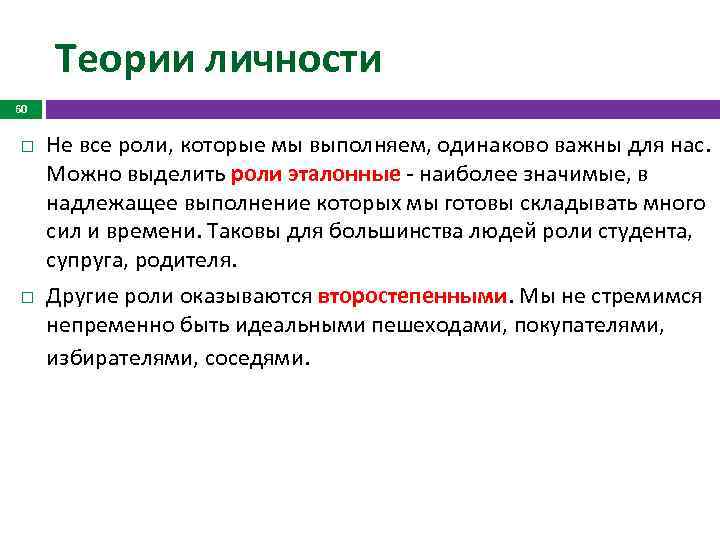 Теории личности

60

□ Не все роли, которые мы выполняем, одинаково важны для нас. Можно выделить роли эталонные - наиболее значимые, в надлежащее выполнение которых мы готовы складывать много сил и времени. Таковы для большинства людей роли студента, супруга, родителя.

□ Другие роли оказываются второстепенными. Мы не стремимся непременно быть идеальными пешеходами, покупателями, избирателями, соседями.